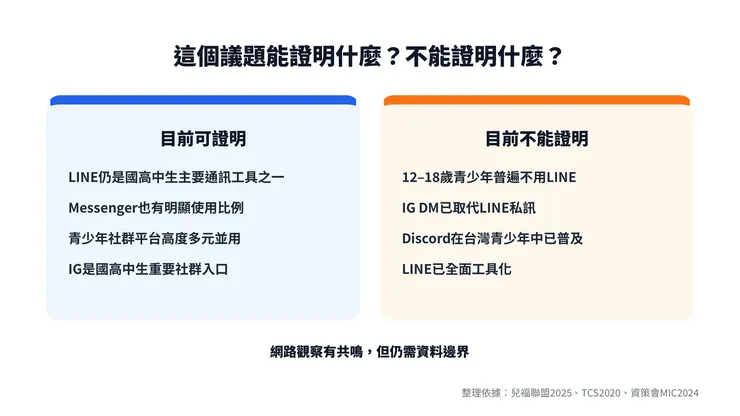 這個議題能證明什麼？不能證明什麼？

目前可證明

LINE仍是國高中生主要通訊工具之一

Messenger也有明顯使用比例

青少年社群平台高度多元並用

IG是國高中生重要社群入口

目前不能證明

12–18歲青少年普遍不用LINE

IG DM已取代LINE私訊

Discord在台灣青少年中已普及

LINE已全面工具化

網路觀察有共鳴，但仍需資料邊界

整理依據：兒福聯盟2025、TCS2020、資策會MIC2024